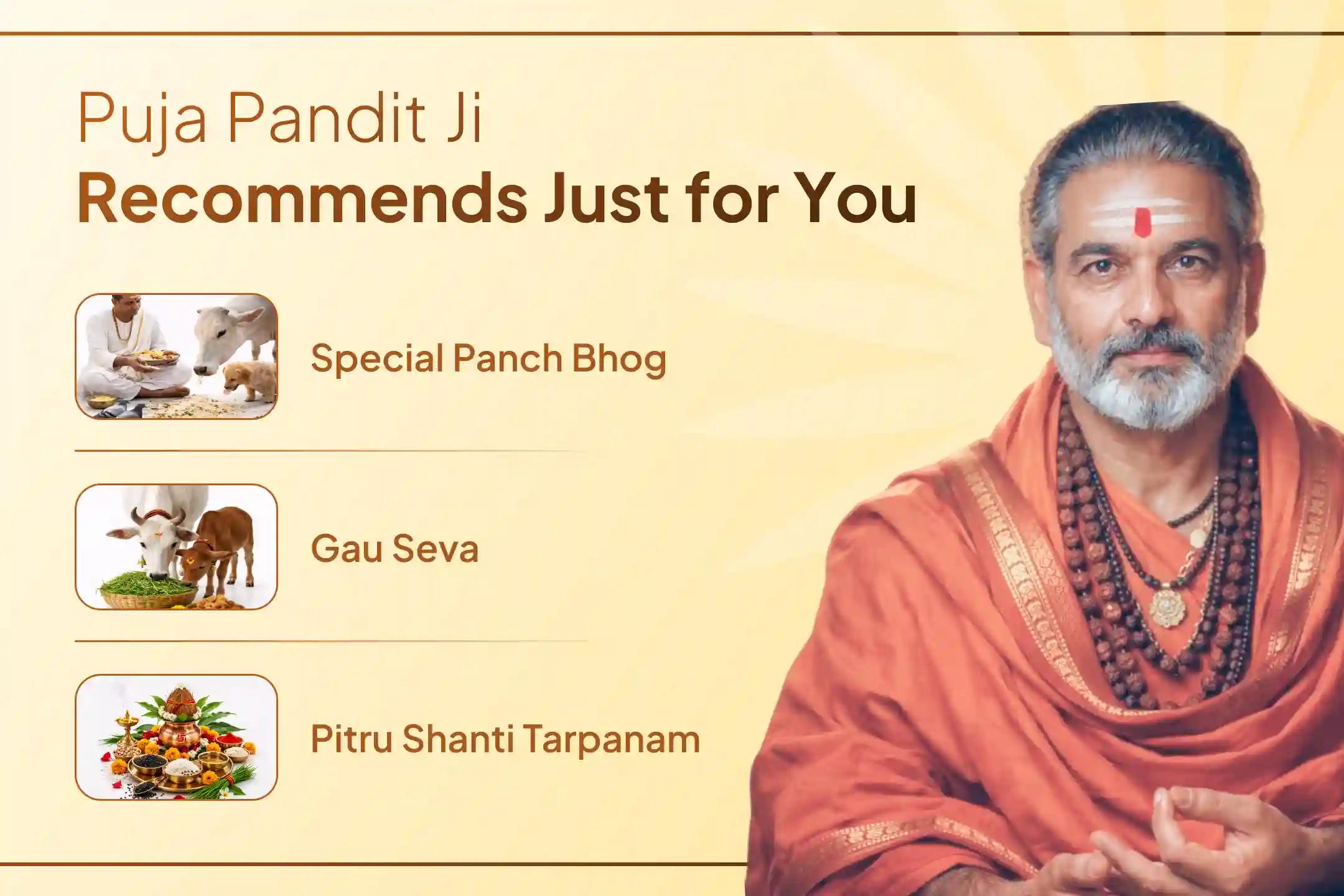 Puja Pandit Ji
Recommends Just for You

Special Panch Bhog

Gau Seva

Pitru Shanti Tarpanam